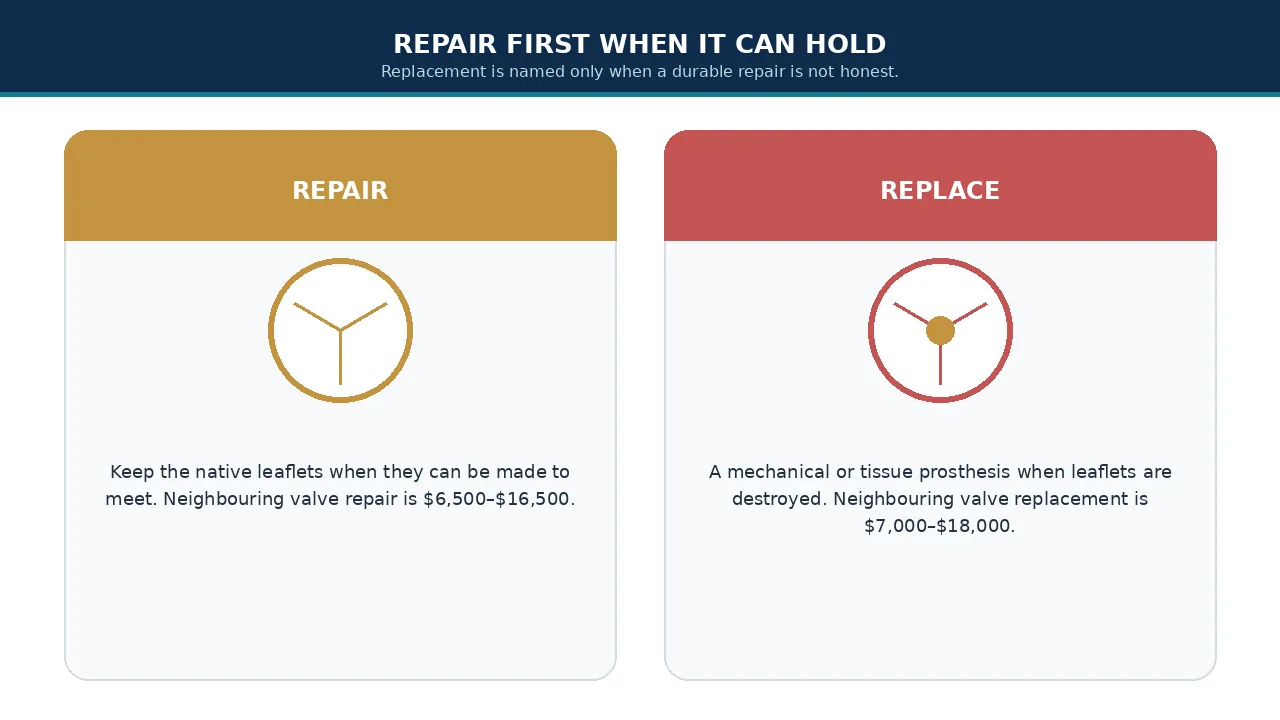 REPAIR FIRST WHEN IT CAN HOLD
Replacement is named only when a durable repair is not honest.

REPAIR

Keep the native leaflets when they can be made to meet. Neighbouring valve repair is $6,500–$16,500.

REPLACE

A mechanical or tissue prosthesis when leaflets are destroyed. Neighbouring valve replacement is $7,000–$18,000.